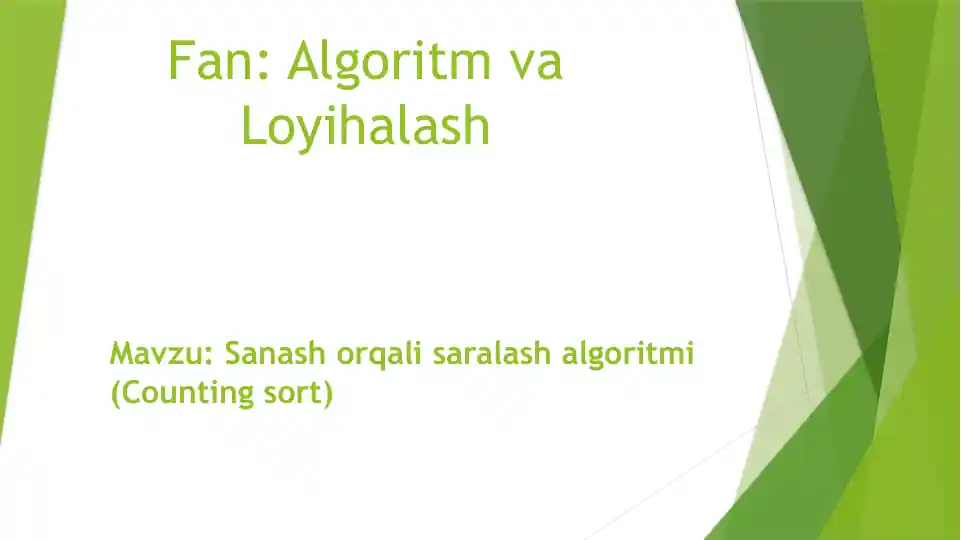 Fan: Algoritm va Loyihalash

Mavzu: Sanash orqali saralash algoritmi (Counting sort)